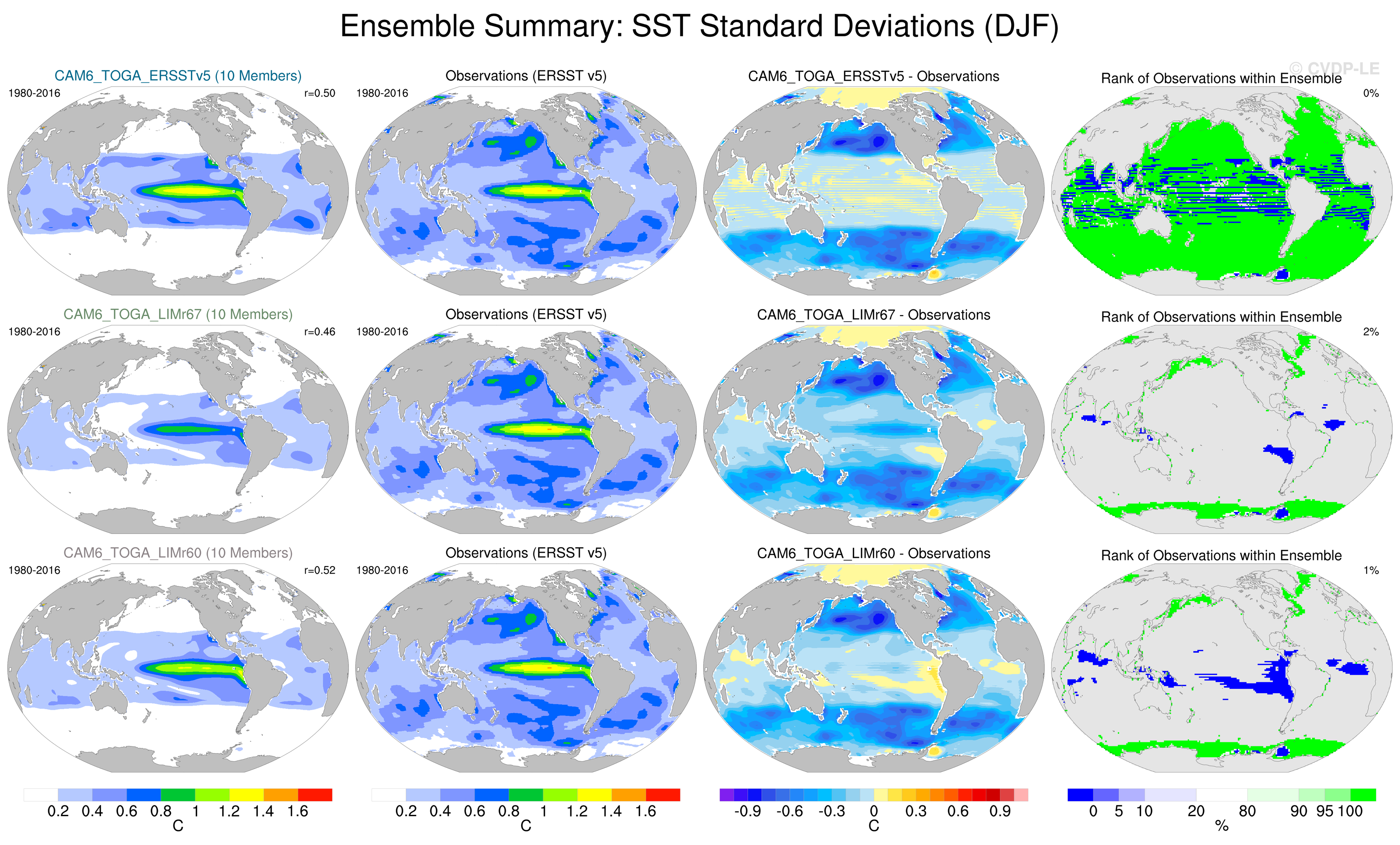 Ensemble Summary: SST Standard Deviations (DJF)

© CVDP-LE

CAM6_TOGA_ERSSTv5 (10 Members)
1980-2016
r=0.50

Observations (ERSST v5)
1980-2016

CAM6_TOGA_ERSSTv5 - Observations

Rank of Observations within Ensemble
0%

CAM6_TOGA_LIMr67 (10 Members)
1980-2016
r=0.46

Observations (ERSST v5)
1980-2016

CAM6_TOGA_LIMr67 - Observations

Rank of Observations within Ensemble
2%

CAM6_TOGA_LIMr60 (10 Members)
1980-2016
r=0.52

Observations (ERSST v5)
1980-2016

CAM6_TOGA_LIMr60 - Observations

Rank of Observations within Ensemble
1%

0.2 0.4 0.6 0.8 1 1.2 1.4 1.6
C

0.2 0.4 0.6 0.8 1 1.2 1.4 1.6
C

-0.9 -0.6 -0.3 0 0.3 0.6 0.9
C

0 5 10 20 80 90 95 100
%